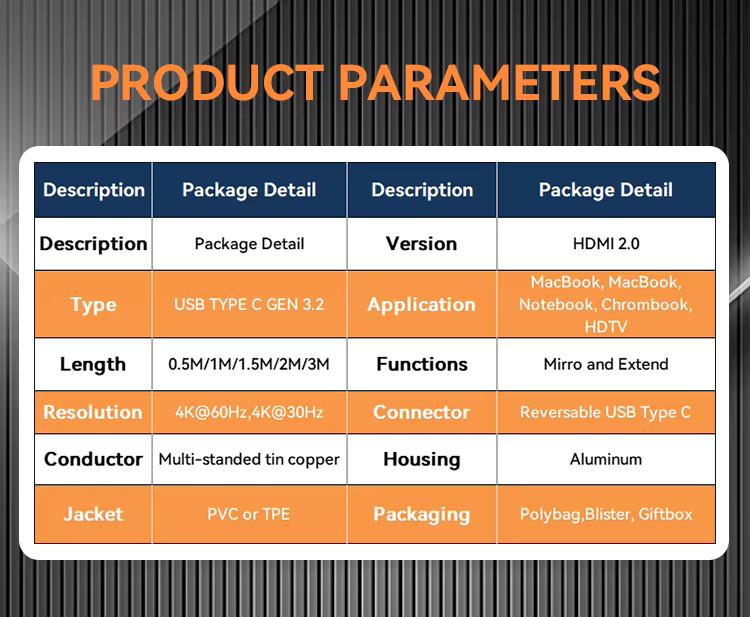 PRODUCT PARAMETERS

| Description | Package Detail | Description | Package Detail |
|---|---|---|---|
| Description | Package Detail | Version | HDMI 2.0 |
| Type | USB TYPE C GEN 3.2 | Application | MacBook, MacBook, Notebook, Chrombook, HDTV |
| Length | 0.5M/1M/1.5M/2M/3M | Functions | Mirro and Extend |
| Resolution | 4K@60Hz,4K@30Hz | Connector | Reversable USB Type C |
| Conductor | Multi-standed tin copper | Housing | Aluminum |
| Jacket | PVC or TPE | Packaging | Polybag,Blister, Giftbox |